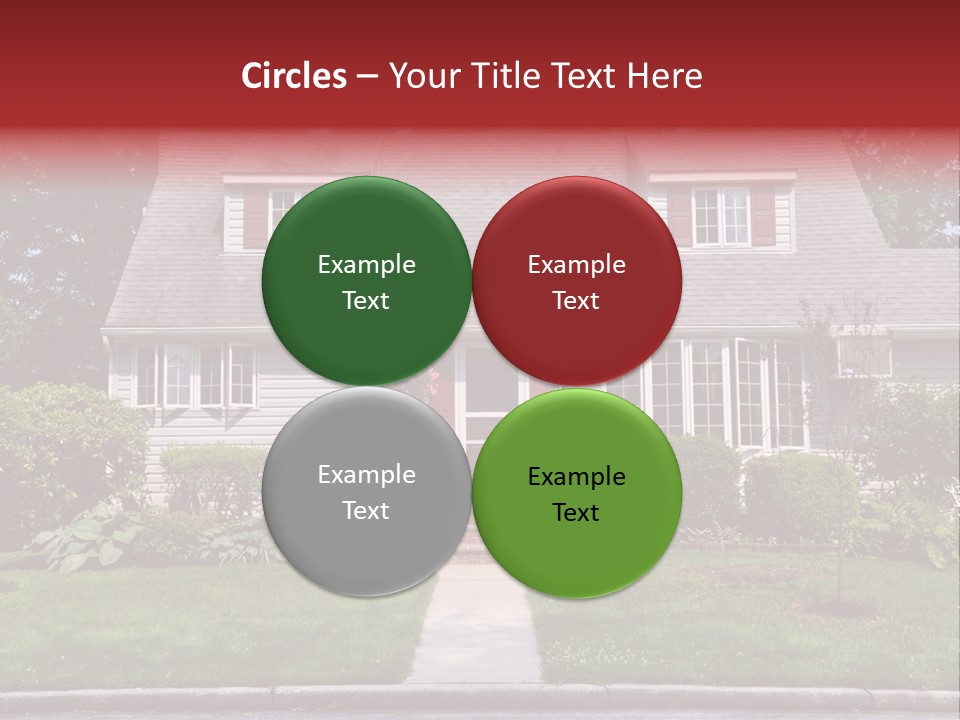 Circles – Your Title Text Here

Example Text

Example Text

Example Text

Example Text